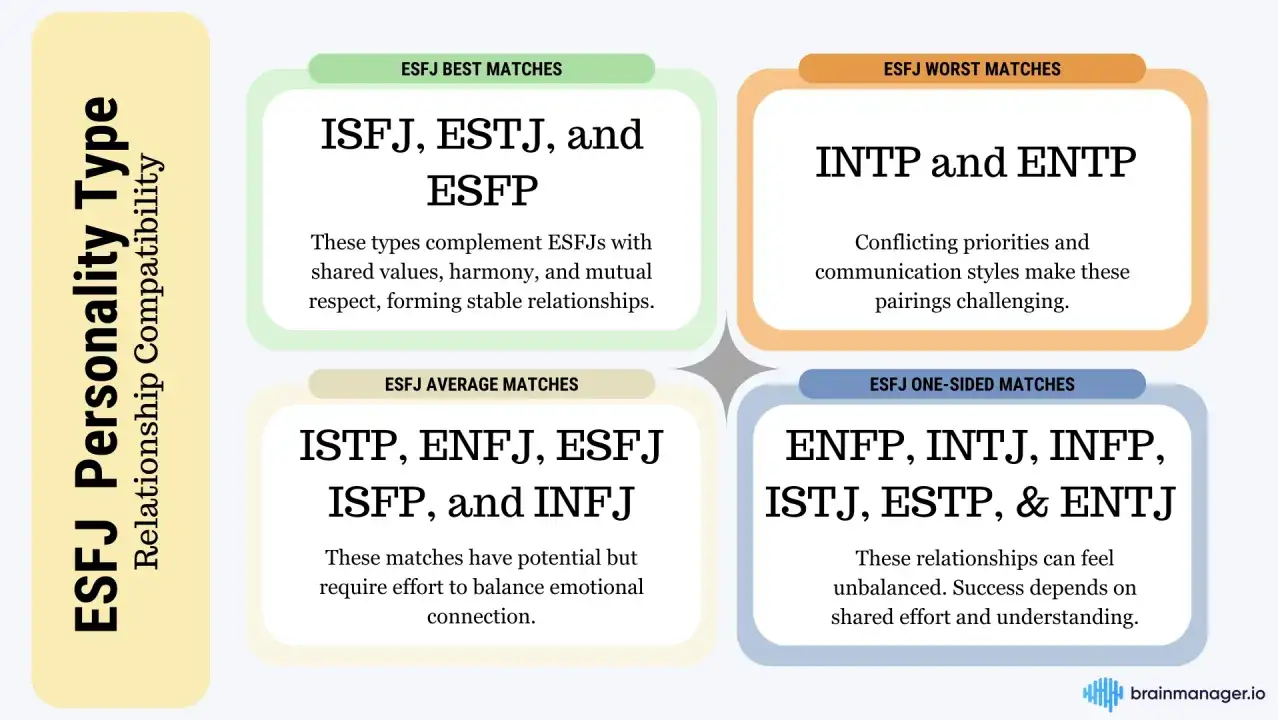 ESFJ Personality Type
Relationship Compatibility

ESFJ BEST MATCHES

ISFJ, ESTJ, and ESFP

These types complement ESFJs with shared values, harmony, and mutual respect, forming stable relationships.

ESFJ WORST MATCHES

INTP and ENTP

Conflicting priorities and communication styles make these pairings challenging.

ESFJ AVERAGE MATCHES

ISTP, ENFJ, ESFJ ISFP, and INFJ

These matches have potential but require effort to balance emotional connection.

ESFJ ONE-SIDED MATCHES

ENFP, INTJ, INFP, ISTJ, ESTP, & ENTJ

These relationships can feel unbalanced. Success depends on shared effort and understanding.

brainmanager.io